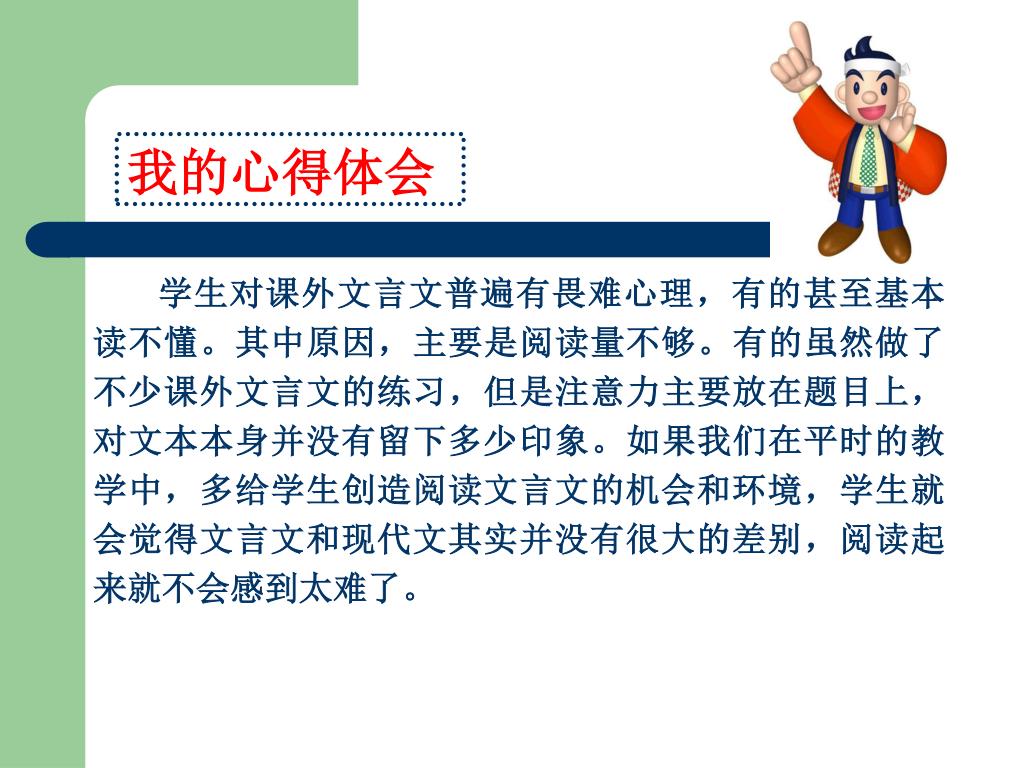 我的心得体会

学生对课外文言文普遍有畏难心理，有的甚至基本读不懂。其中原因，主要是阅读量不够。有的虽然做了不少课外文言文的练习，但是注意力主要放在题目上，对文本本身并没有留下多少印象。如果我们在平时的教学中，多给学生创造阅读文言文的机会和环境，学生就会觉得文言文和现代文其实并没有很大的差别，阅读起来就不会感到太难了。